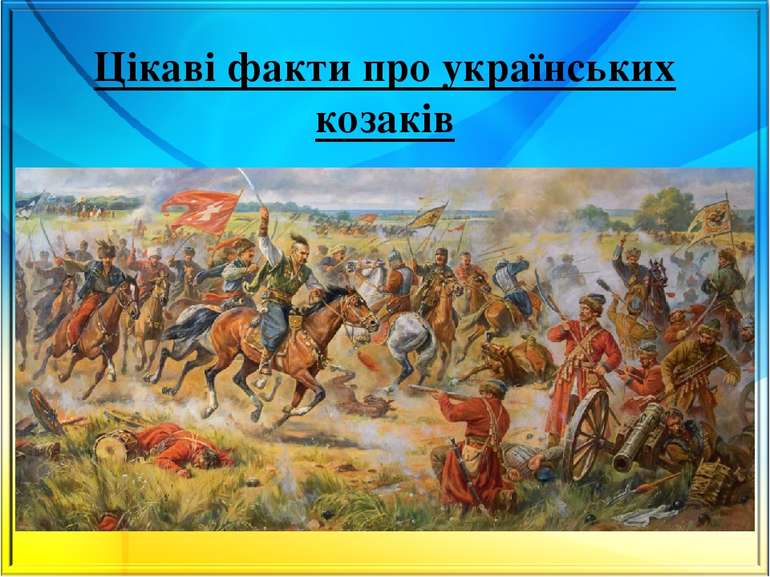 Цікаві факти про українських козаків